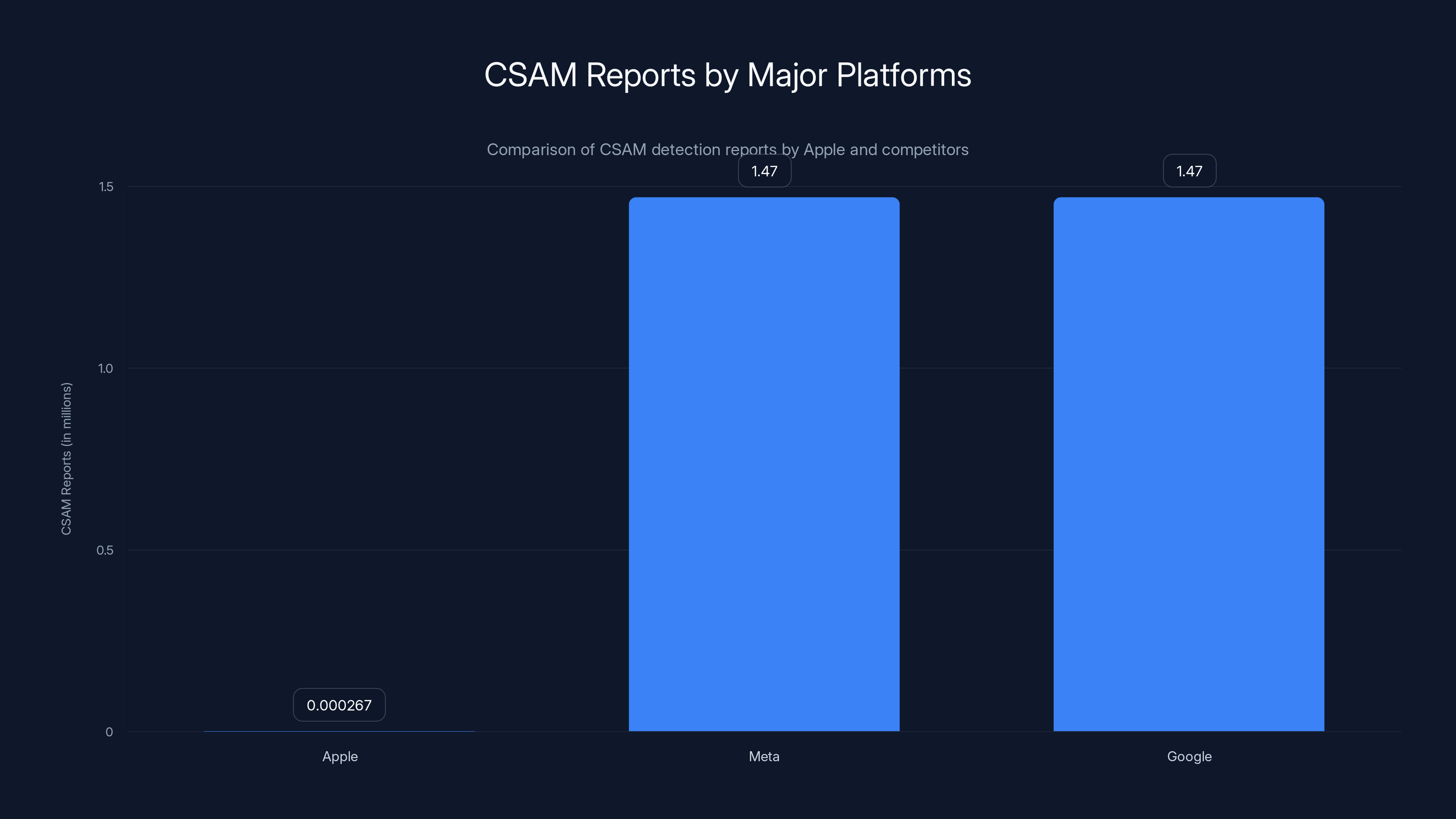 CSAM Reports by Major Platforms

Comparison of CSAM detection reports by Apple and competitors

CSAM Reports (in millions)

1.5
1.0
0.5
0

0.000267
1.47
1.47

Apple
Meta
Google